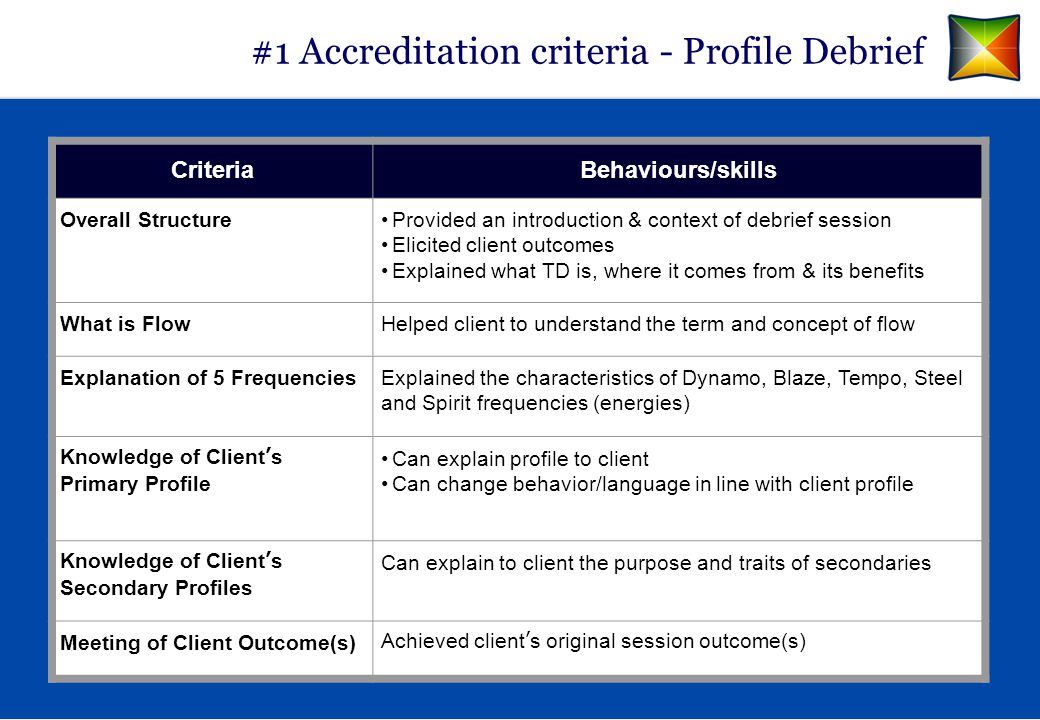 #1 Accreditation criteria - Profile Debrief

| Criteria | Behaviours/skills |
|---|---|
| Overall Structure | • Provided an introduction & context of debrief session • Elicited client outcomes • Explained what TD is, where it comes from & its benefits |
| What is Flow | Helped client to understand the term and concept of flow |
| Explanation of 5 Frequencies | Explained the characteristics of Dynamo, Blaze, Tempo, Steel and Spirit frequencies (energies) |
| Knowledge of Client's Primary Profile | • Can explain profile to client • Can change behavior/language in line with client profile |
| Knowledge of Client's Secondary Profiles | Can explain to client the purpose and traits of secondaries |
| Meeting of Client Outcome(s) | Achieved client's original session outcome(s) |